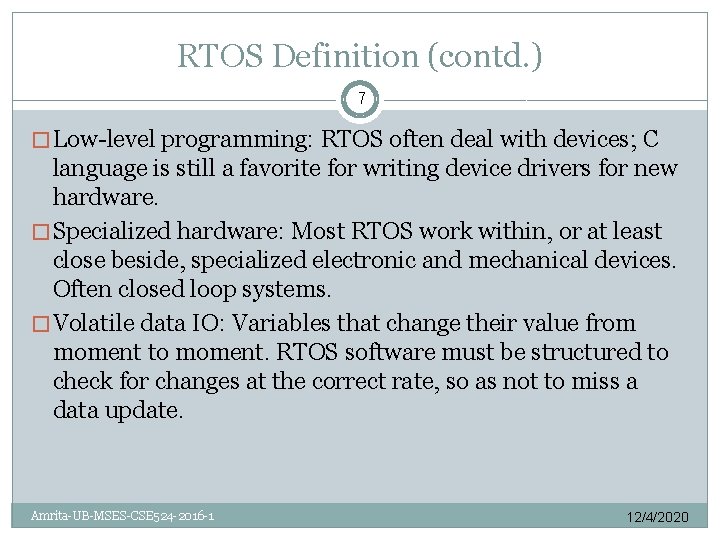 RTOS Definition (contd.)

7

□ Low-level programming: RTOS often deal with devices; C language is still a favorite for writing device drivers for new hardware.

□ Specialized hardware: Most RTOS work within, or at least close beside, specialized electronic and mechanical devices. Often closed loop systems.

□ Volatile data IO: Variables that change their value from moment to moment. RTOS software must be structured to check for changes at the correct rate, so as not to miss a data update.

Amrita-UB-MSES-CSE524-2016-1

12/4/2020